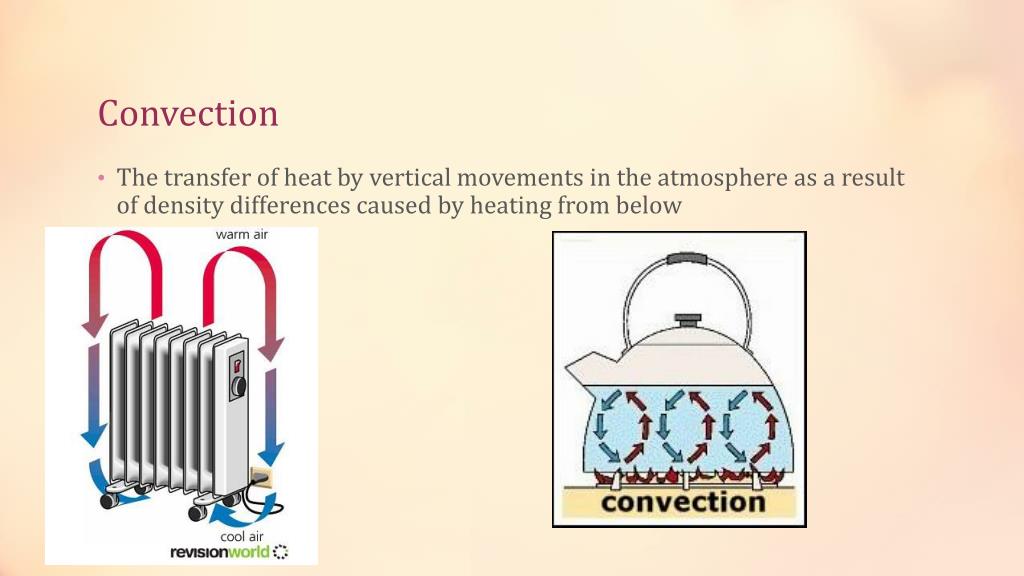 Convection

• The transfer of heat by vertical movements in the atmosphere as a result of density differences caused by heating from below

warm air

cool air

revisionworld

convection